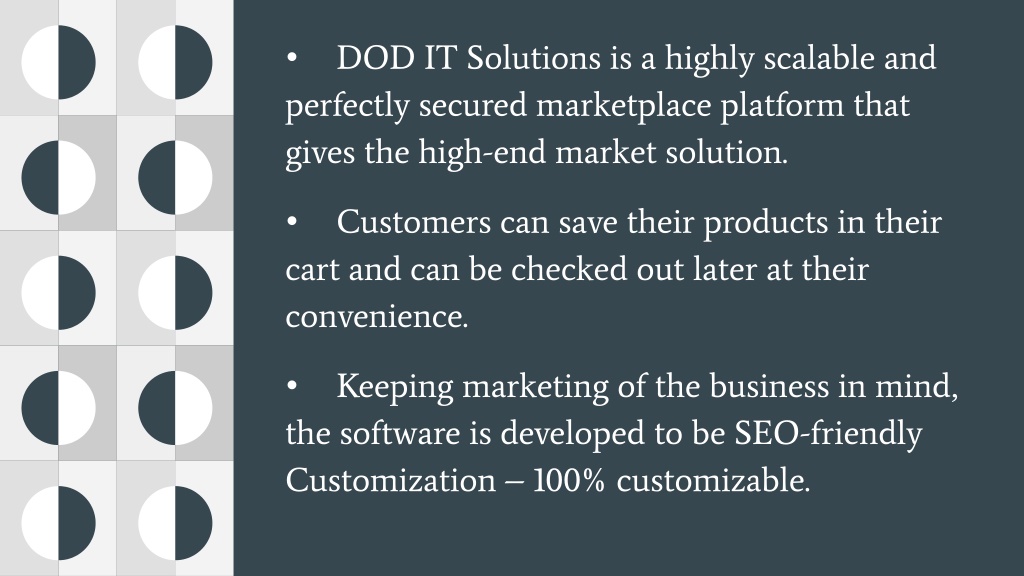 • DOD IT Solutions is a highly scalable and perfectly secured marketplace platform that gives the high-end market solution.

• Customers can save their products in their cart and can be checked out later at their convenience.

• Keeping marketing of the business in mind, the software is developed to be SEO-friendly Customization – 100% customizable.